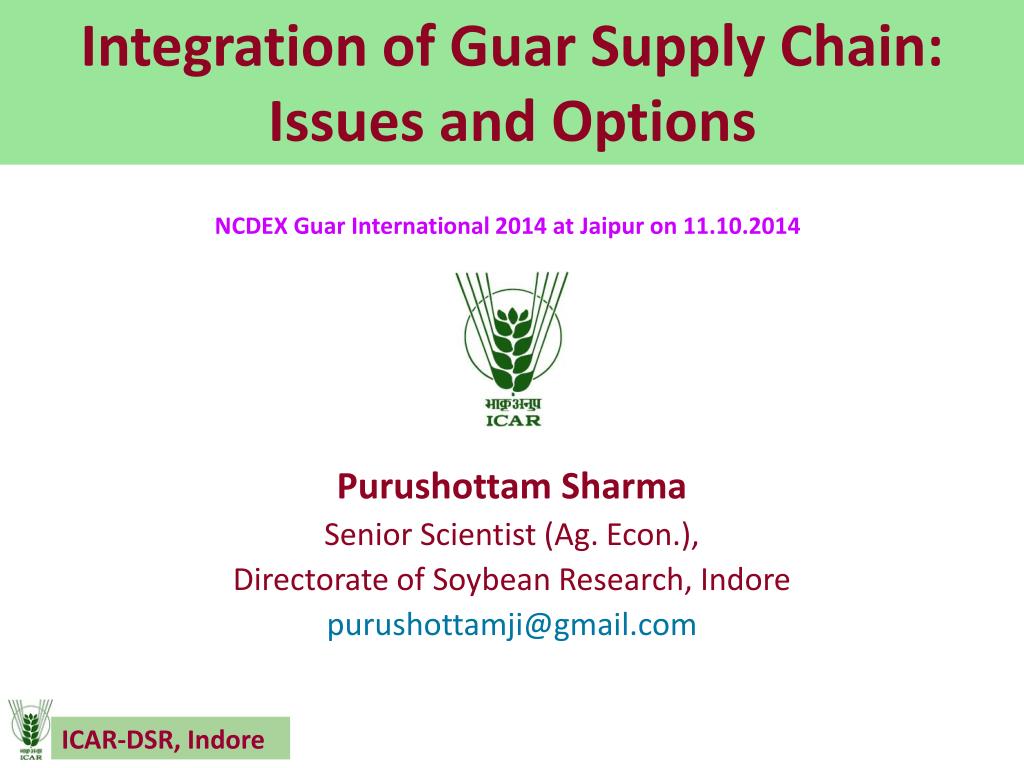 Integration of Guar Supply Chain: Issues and Options

NCDEX Guar International 2014 at Jaipur on 11.10.2014

भाकृअनुप
ICAR

Purushottam Sharma
Senior Scientist (Ag. Econ.),
Directorate of Soybean Research, Indore
purushottamji@gmail.com

ICAR

ICAR-DSR, Indore